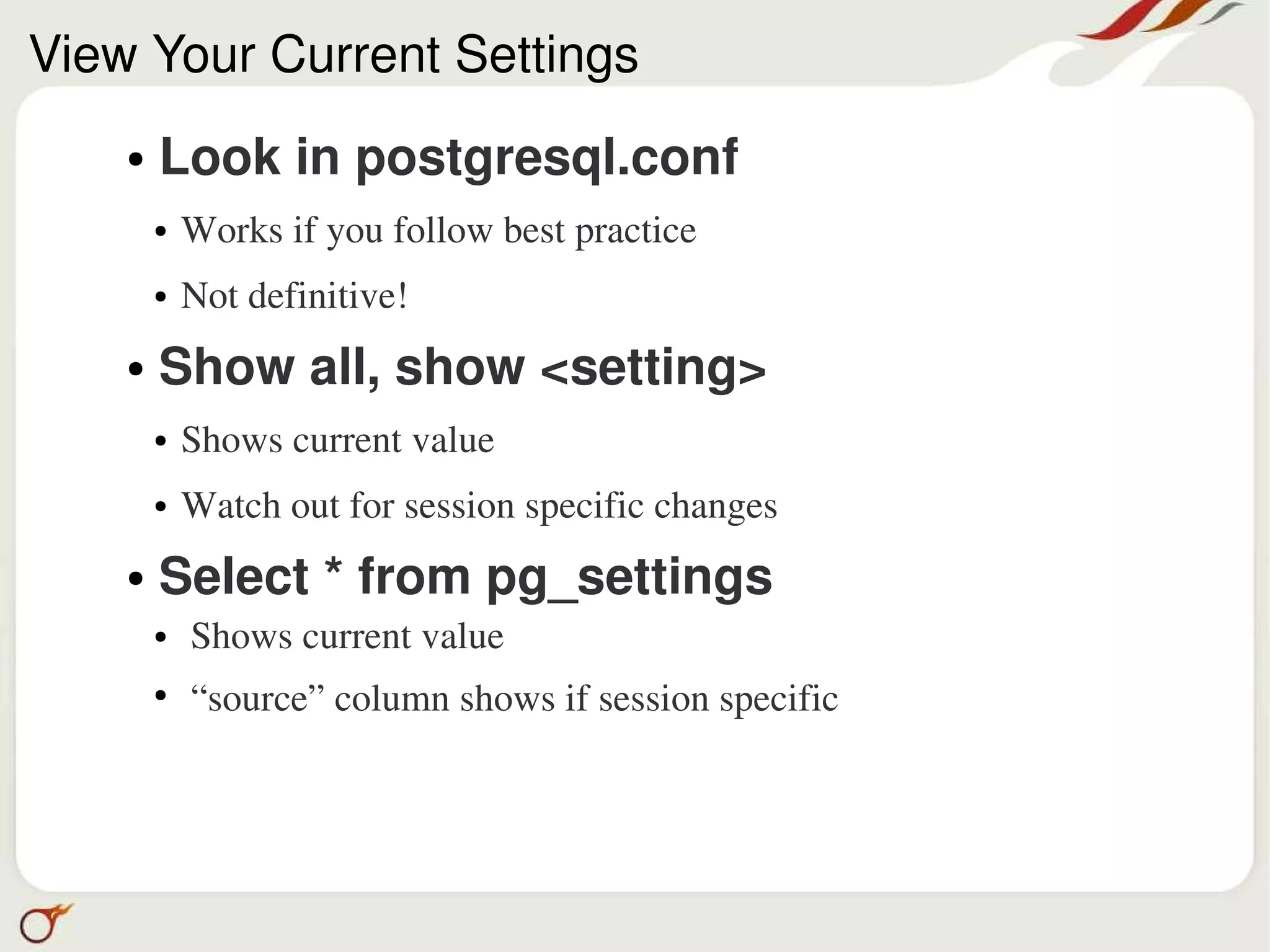 View Your Current Settings

• Look in postgresql.conf
  • Works if you follow best practice
  • Not definitive!
• Show all, show <setting>
  • Shows current value
  • Watch out for session specific changes
• Select * from pg_settings
  • Shows current value
  • “source” column shows if session specific